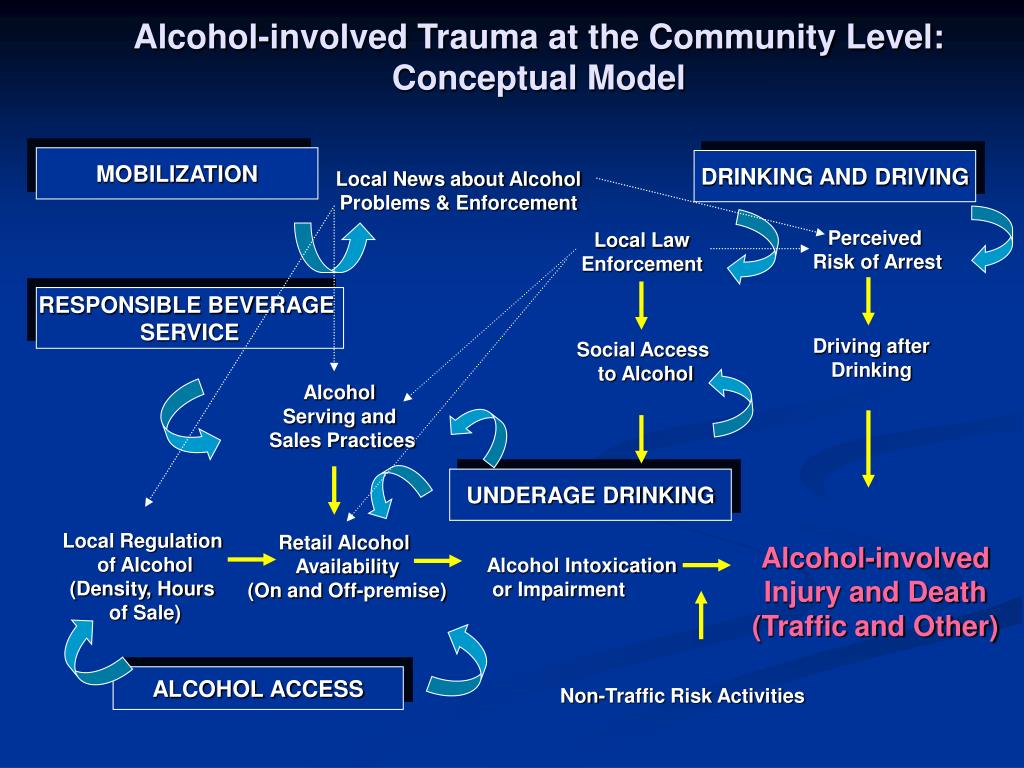 Alcohol-involved Trauma at the Community Level: Conceptual Model

MOBILIZATION

Local News about Alcohol Problems & Enforcement

DRINKING AND DRIVING

Local Law Enforcement

Perceived Risk of Arrest

RESPONSIBLE BEVERAGE SERVICE

Social Access to Alcohol

Driving after Drinking

Alcohol Serving and Sales Practices

UNDERAGE DRINKING

Local Regulation of Alcohol (Density, Hours of Sale)

Retail Alcohol Availability (On and Off-premise)

Alcohol Intoxication or Impairment

Alcohol-involved Injury and Death (Traffic and Other)

ALCOHOL ACCESS

Non-Traffic Risk Activities